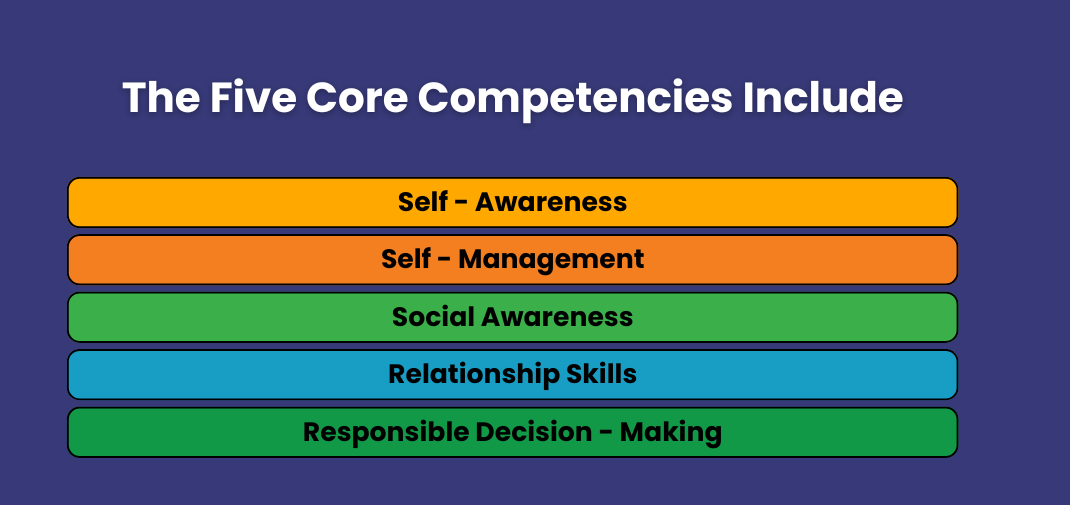 The Five Core Competencies Include

Self - Awareness

Self - Management

Social Awareness

Relationship Skills

Responsible Decision - Making